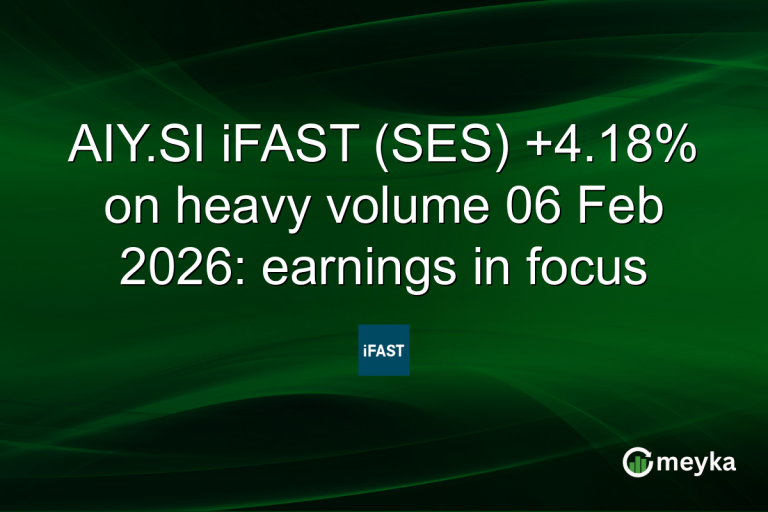 AIY.SI iFAST (SES) +4.18% on heavy volume 06 Feb 2026: earnings in focus

iFAST

meyka